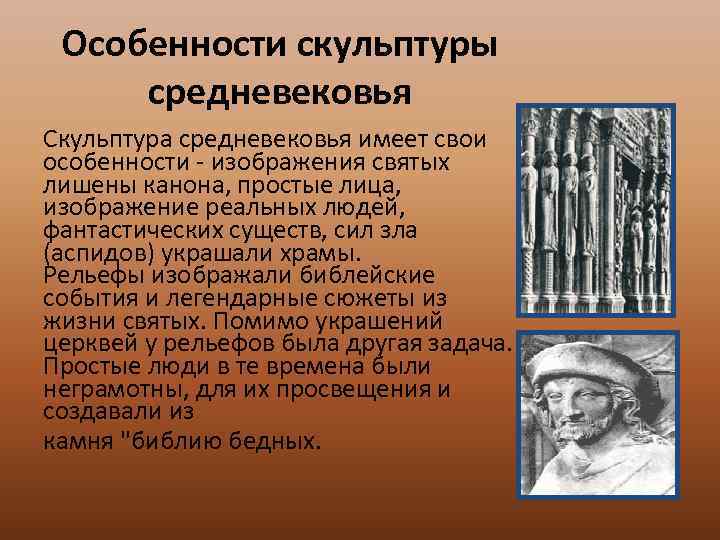 Особенности скульптуры средневековья

Скульптура средневековья имеет свои особенности - изображения святых лишены канона, простые лица, изображение реальных людей, фантастических существ, сил зла (аспидов) украшали храмы. Рельефы изображали библейские события и легендарные сюжеты из жизни святых. Помимо украшений церквей у рельефов была другая задача. Простые люди в те времена были неграмотны, для их просвещения и создавали из

камня "библию бедных.